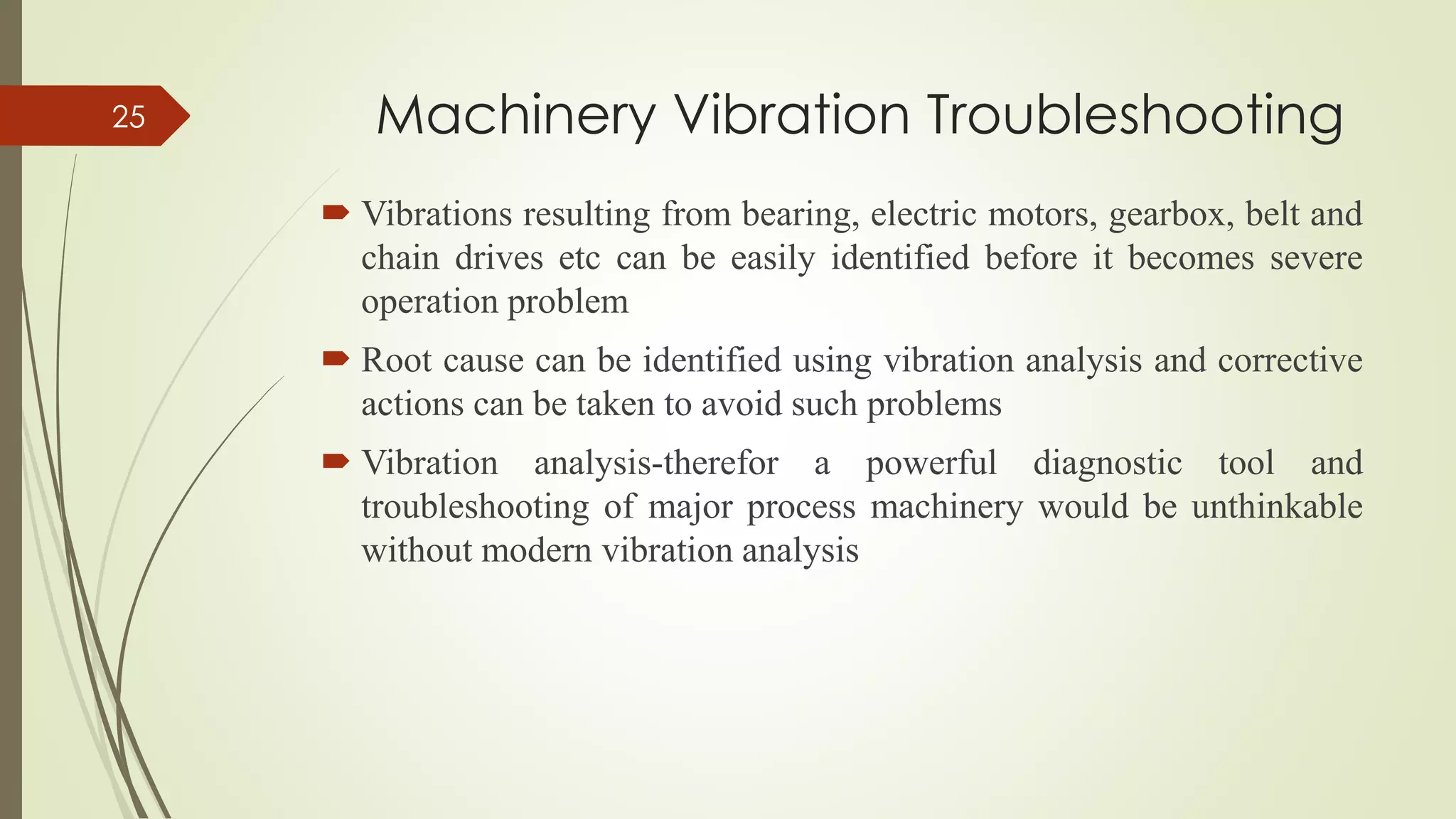 25

Machinery Vibration Troubleshooting

Vibrations resulting from bearing, electric motors, gearbox, belt and chain drives etc can be easily identified before it becomes severe operation problem

Root cause can be identified using vibration analysis and corrective actions can be taken to avoid such problems

Vibration analysis-therefor a powerful diagnostic tool and troubleshooting of major process machinery would be unthinkable without modern vibration analysis